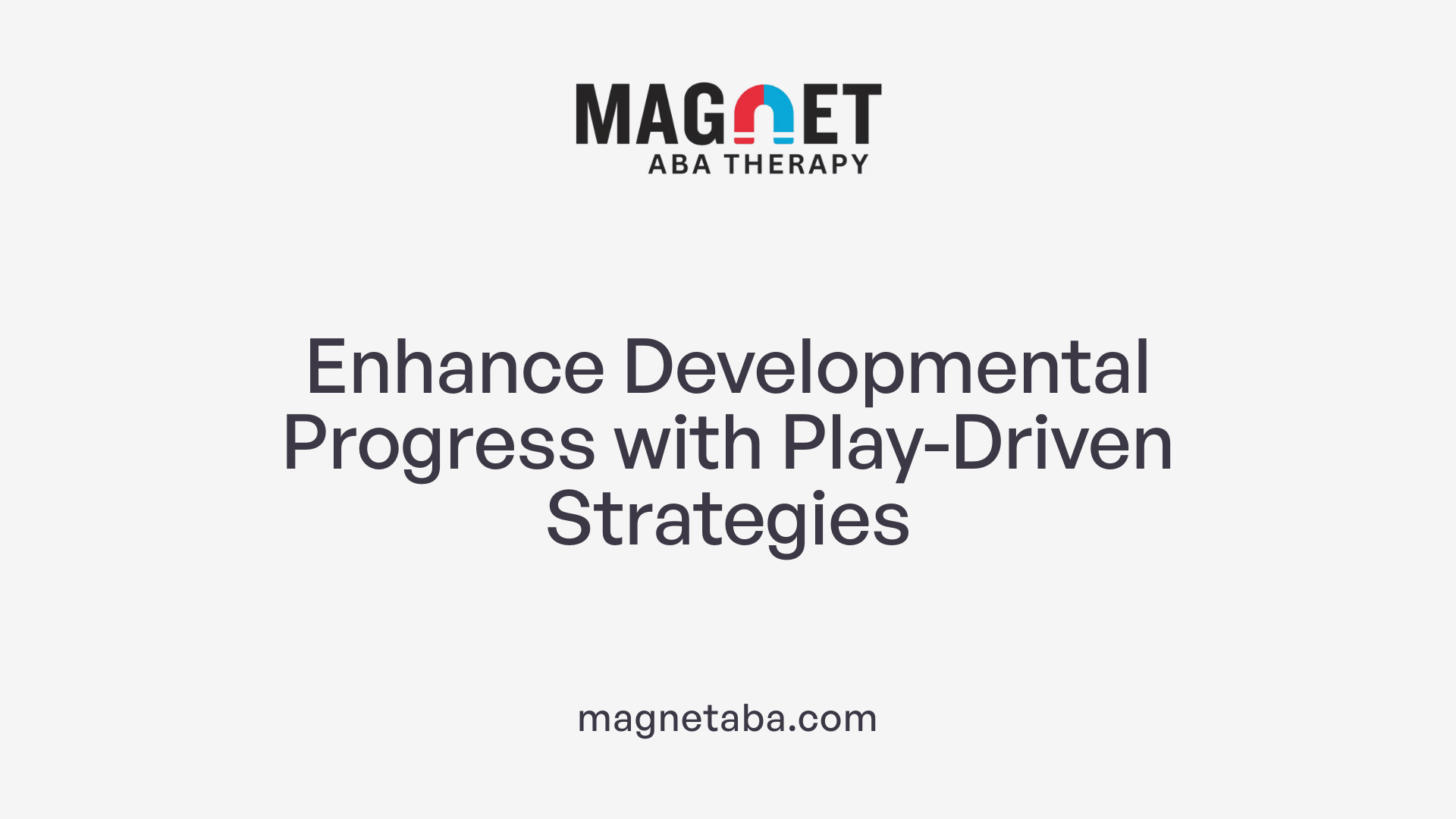 MAGNET
ABA THERAPY

Enhance Developmental Progress with Play-Driven Strategies

magnetaba.com